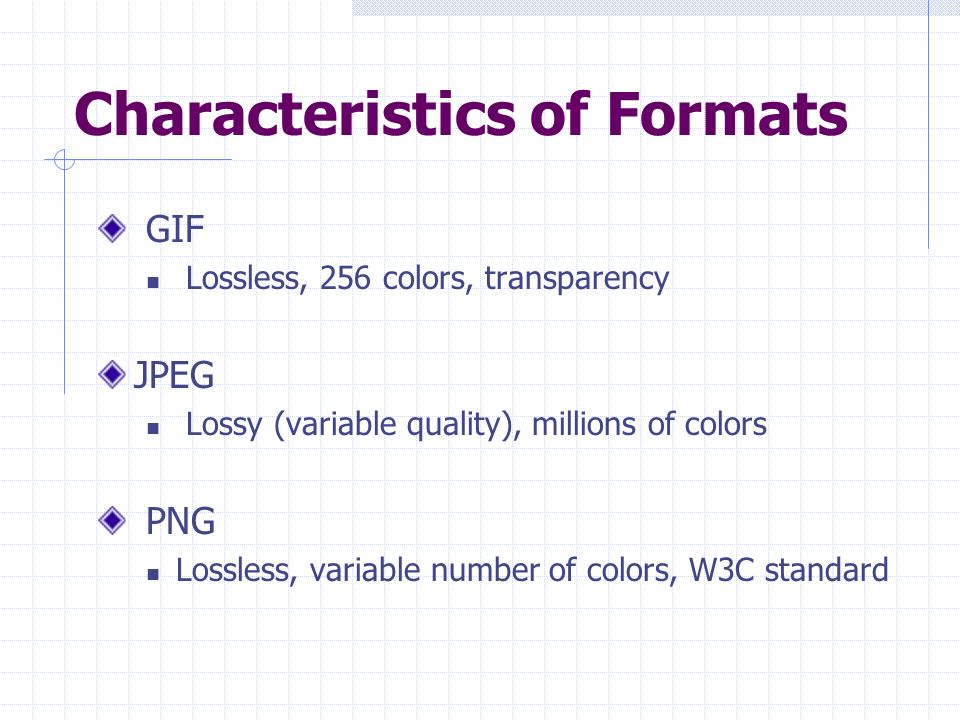 Characteristics of Formats

GIF

Lossless, 256 colors, transparency

JPEG

Lossy (variable quality), millions of colors

PNG

Lossless, variable number of colors, W3C standard